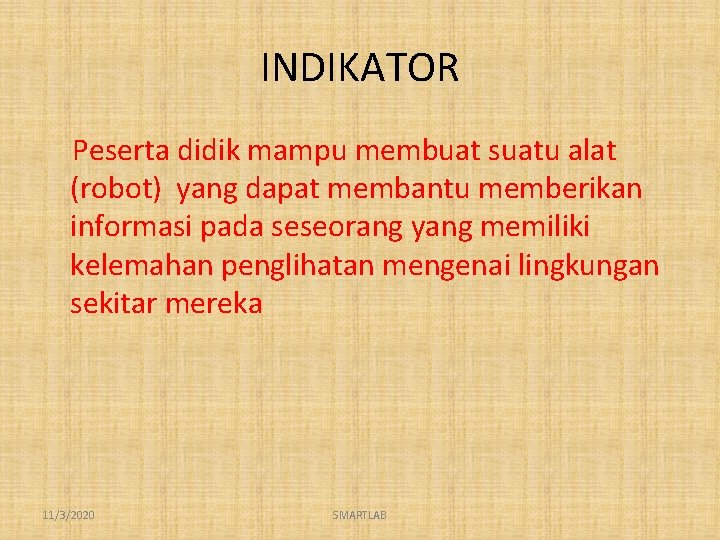 INDIKATOR

Peserta didik mampu membuat suatu alat (robot) yang dapat membantu memberikan informasi pada seseorang yang memiliki kelemahan penglihatan mengenai lingkungan sekitar mereka

11/3/2020

SMARTLAB